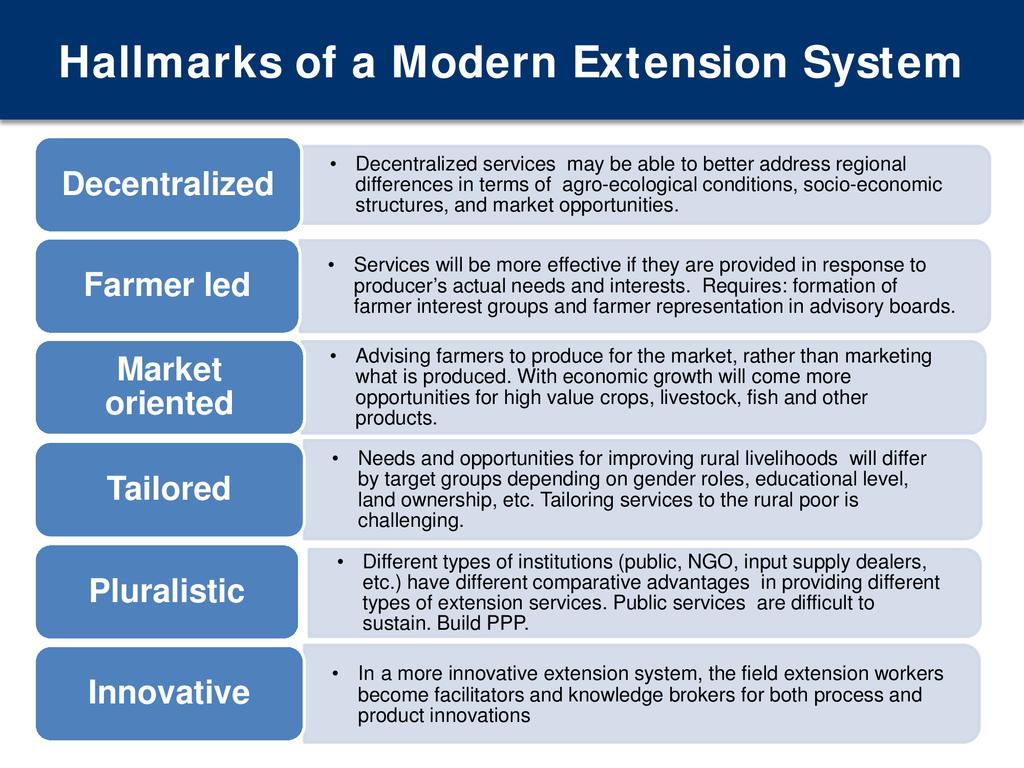 Hallmarks of a Modern Extension System

Decentralized

• Decentralized services may be able to better address regional differences in terms of agro-ecological conditions, socio-economic structures, and market opportunities.

Farmer led

• Services will be more effective if they are provided in response to producer's actual needs and interests. Requires: formation of farmer interest groups and farmer representation in advisory boards.

Market oriented

• Advising farmers to produce for the market, rather than marketing what is produced. With economic growth will come more opportunities for high value crops, livestock, fish and other products.

Tailored

• Needs and opportunities for improving rural livelihoods will differ by target groups depending on gender roles, educational level, land ownership, etc. Tailoring services to the rural poor is challenging.

Pluralistic

• Different types of institutions (public, NGO, input supply dealers, etc.) have different comparative advantages in providing different types of extension services. Public services are difficult to sustain. Build PPP.

Innovative

• In a more innovative extension system, the field extension workers become facilitators and knowledge brokers for both process and product innovations